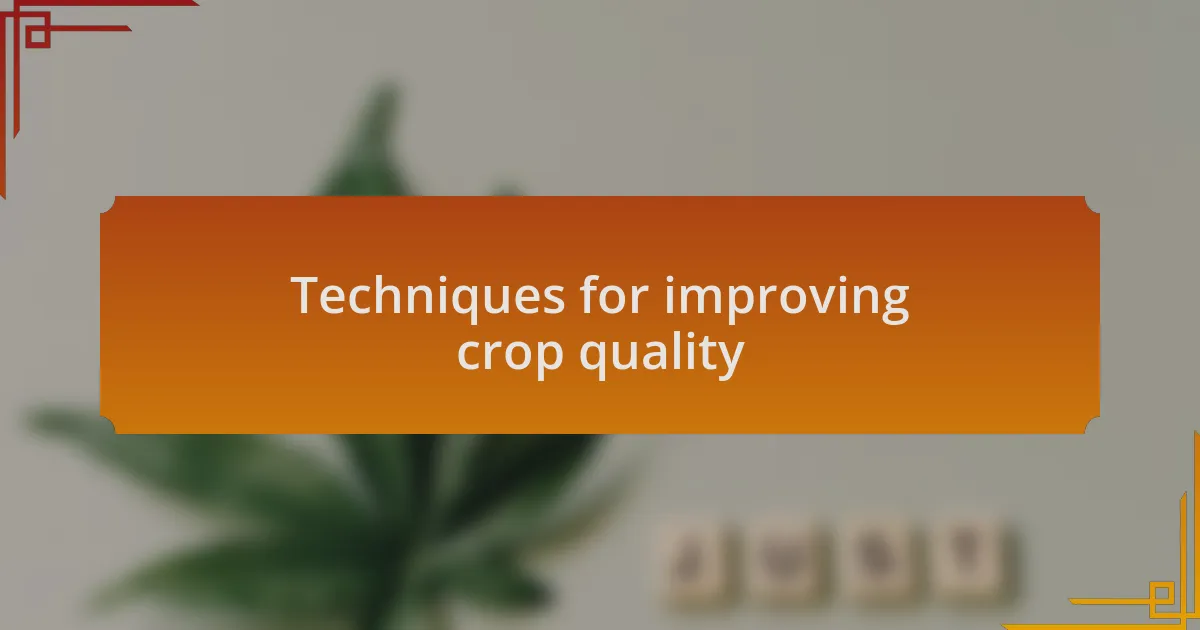 Techniques for improving crop quality